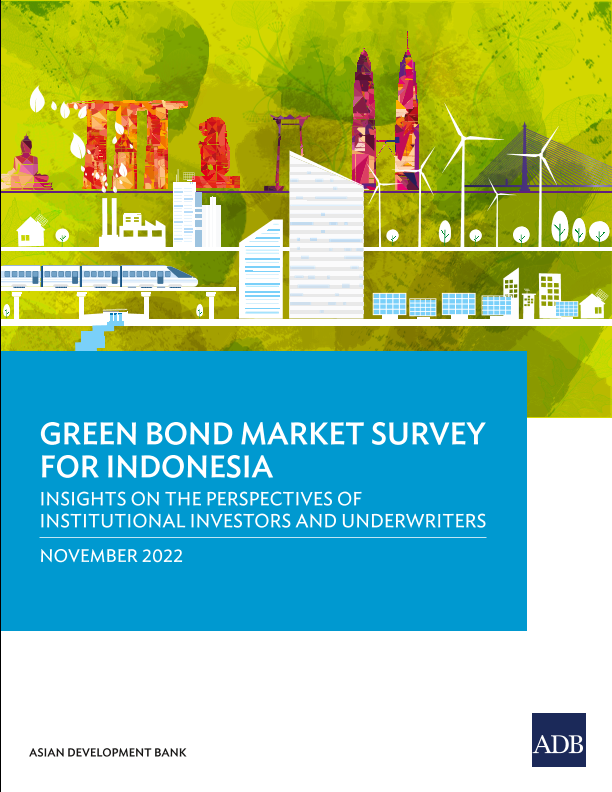 GREEN BOND MARKET SURVEY FOR INDONESIA

INSIGHTS ON THE PERSPECTIVES OF INSTITUTIONAL INVESTORS AND UNDERWRITERS

NOVEMBER 2022

ASIAN DEVELOPMENT BANK

ADB